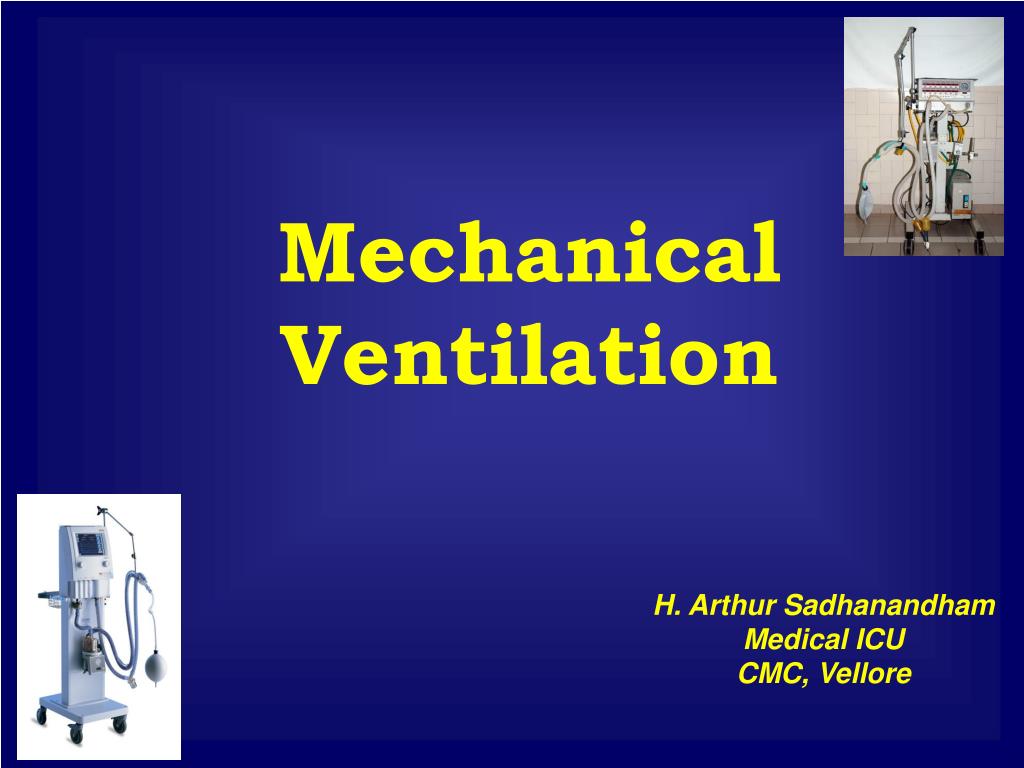 Mechanical Ventilation

H. Arthur Sadhanandham
Medical ICU
CMC, Vellore